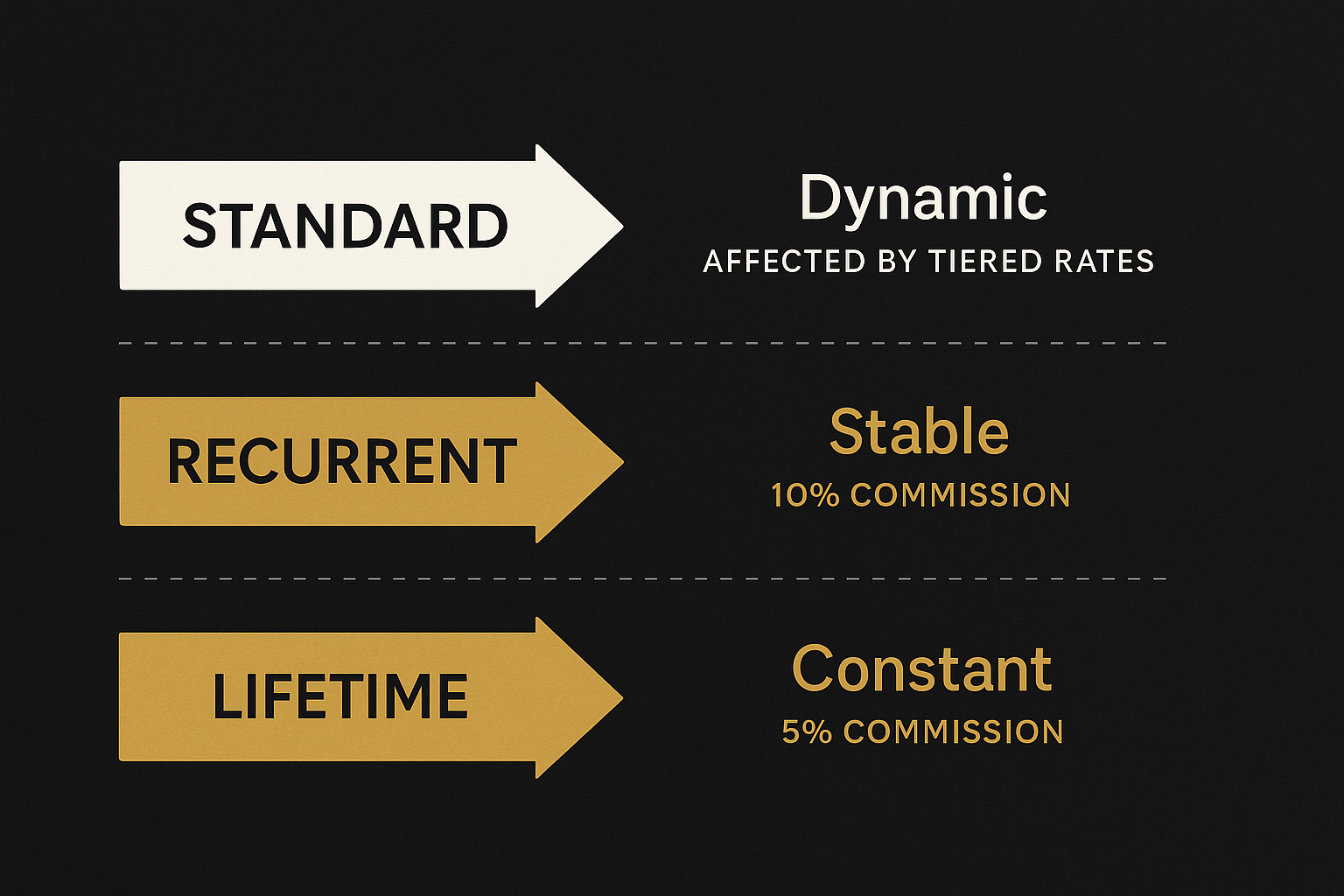 STANDARD

Dynamic
AFFECTED BY TIERED RATES

RECURRENT

Stable
10% COMMISSION

LIFETIME

Constant
5% COMMISSION